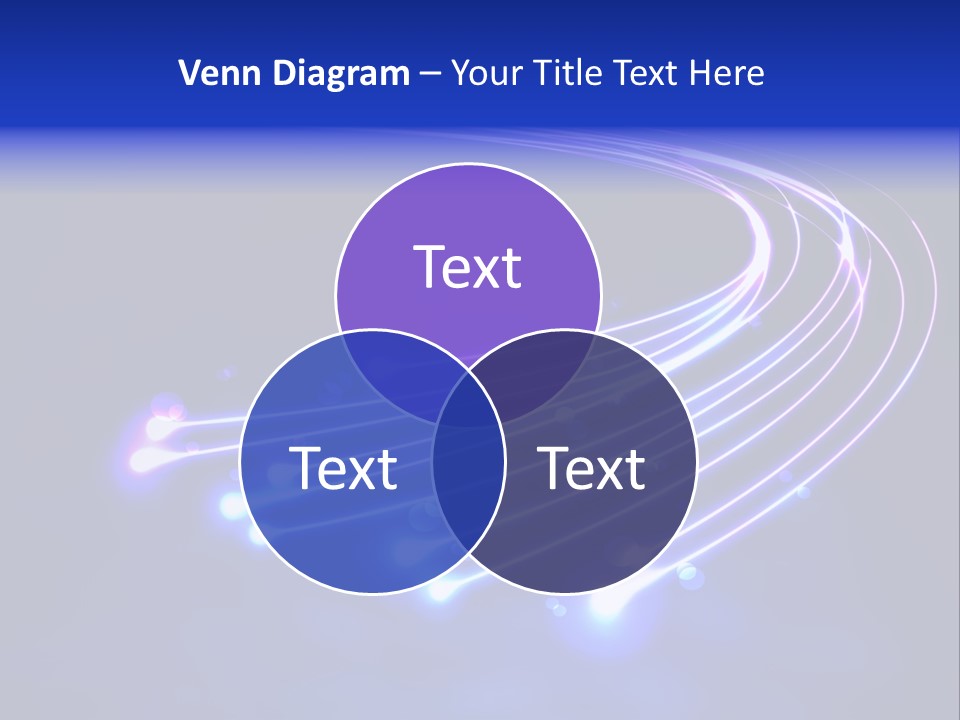 Venn Diagram – Your Title Text Here

Text

Text

Text